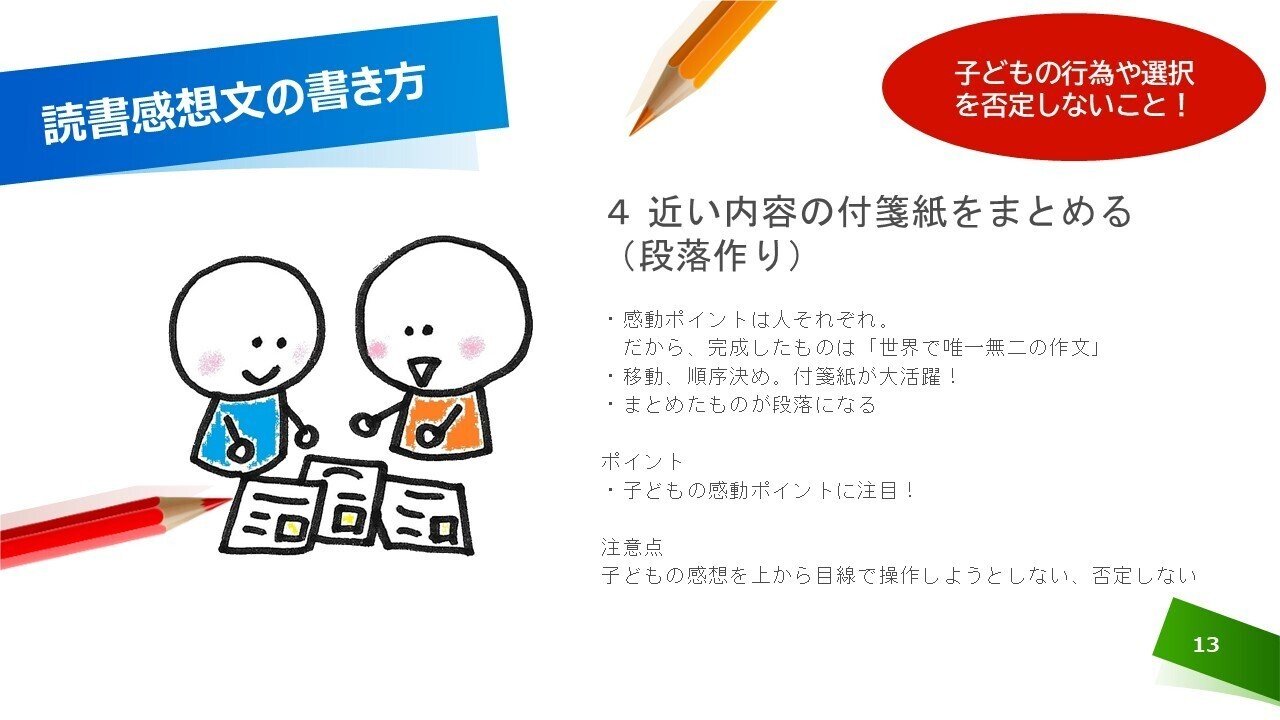 読書感想文の書き方

子どもの行為や選択を否定しないこと！

４ 近い内容の付箋紙をまとめる（段落作り）

・感動ポイントは人それぞれ。
　だから、完成したものは「世界で唯一無二の作文」
・移動、順序決め。付箋紙が大活躍！
・まとめたものが段落になる

ポイント
・子どもの感動ポイントに注目！

注意点
子どもの感想を上から目線で操作しようとしない、否定しない

13